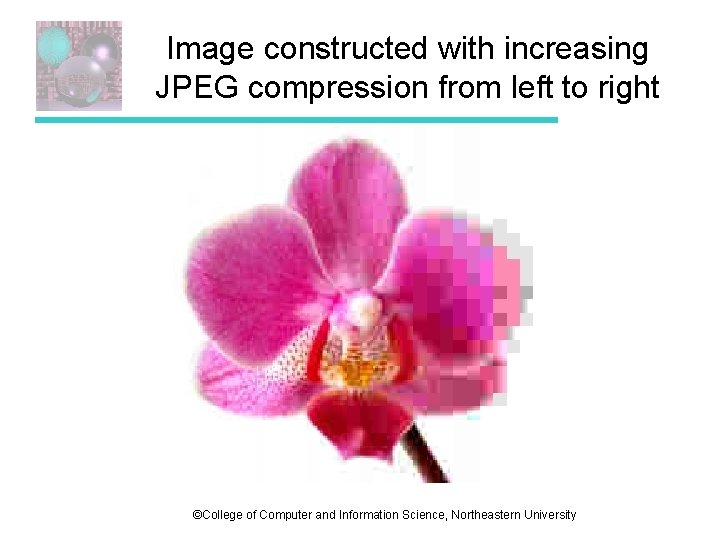 Image constructed with increasing JPEG compression from left to right

©College of Computer and Information Science, Northeastern University